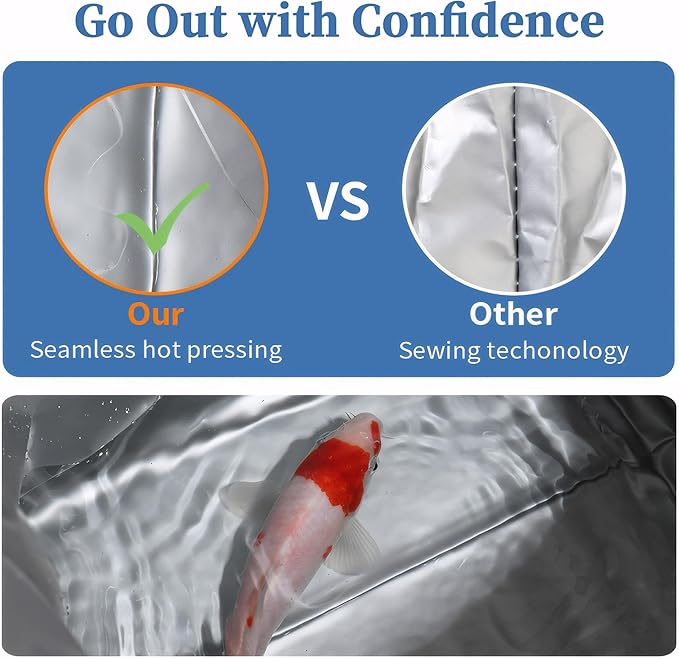 Go Out with Confidence

Our
Seamless hot pressing

VS

Other
Sewing techonology